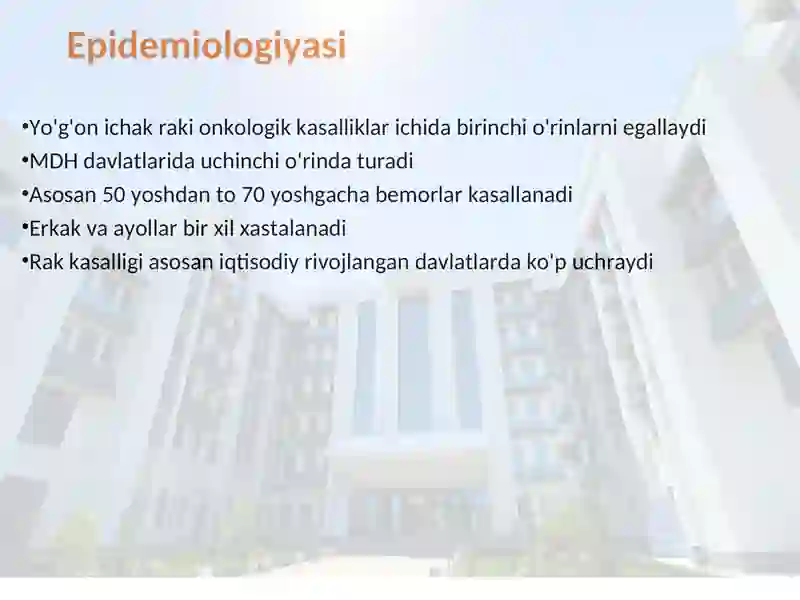 Epidemiologiyasi

•Yo'g'on ichak raki onkologik kasalliklar ichida birinchi o'rinlarni egallaydi
•MDH davlatlarida uchinchi o'rinda turadi
•Asosan 50 yoshdan to 70 yoshgacha bemorlar kasallanadi
•Erkak va ayollar bir xil xastalanadi
•Rak kasalligi asosan iqtisodiy rivojlangan davlatlarda ko'p uchraydi